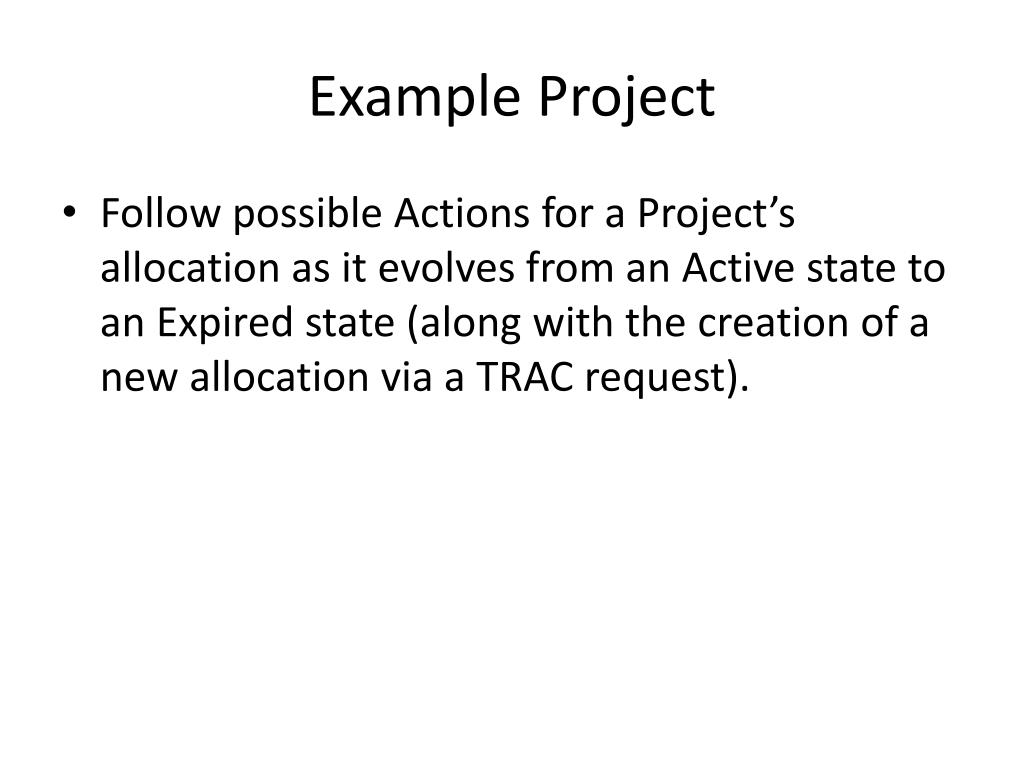 Example Project

• Follow possible Actions for a Project’s allocation as it evolves from an Active state to an Expired state (along with the creation of a new allocation via a TRAC request).